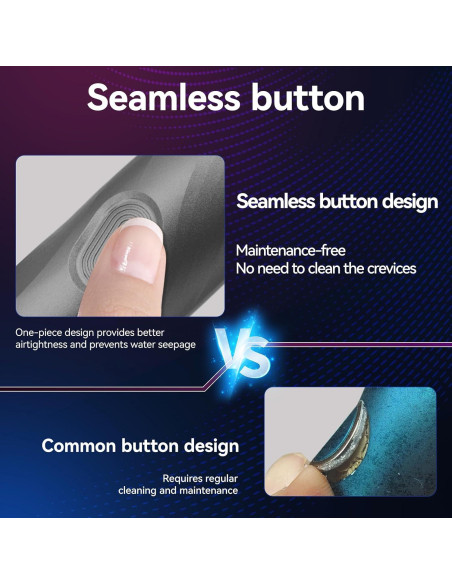 Seamless button

Seamless button design

Maintenance-free
No need to clean the crevices

One-piece design provides better airtightness and prevents water seepage

VS

Common button design

Requires regular cleaning and maintenance